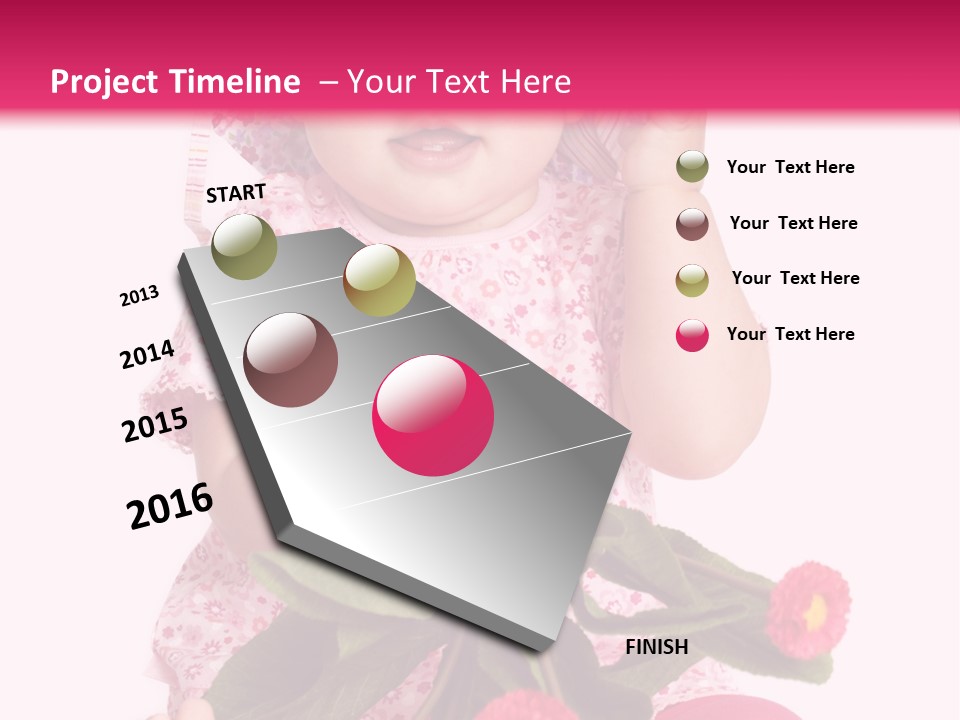 Project Timeline – Your Text Here

START

2013

2014

2015

2016

FINISH

Your Text Here

Your Text Here

Your Text Here

Your Text Here